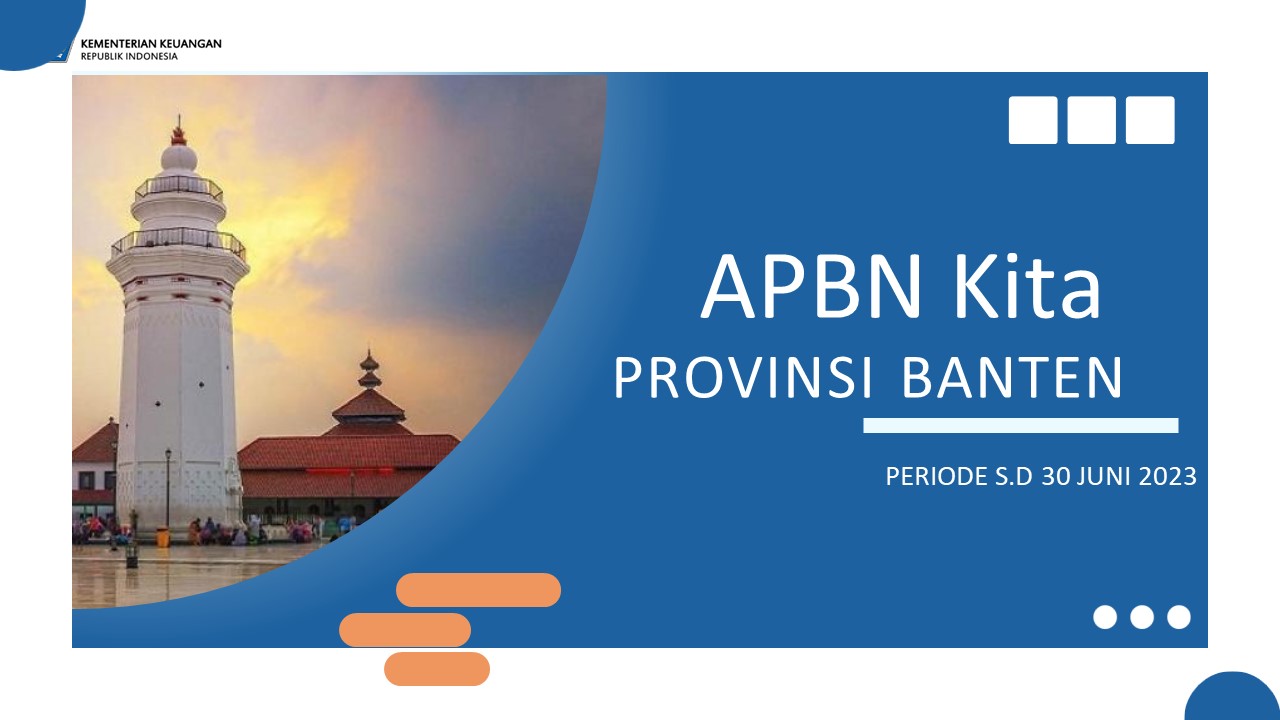 KEMENTERIAN KEUANGAN
REPUBLIK INDONESIA

APBN Kita
PROVINSI BANTEN

PERIODE S.D 30 JUNI 2023